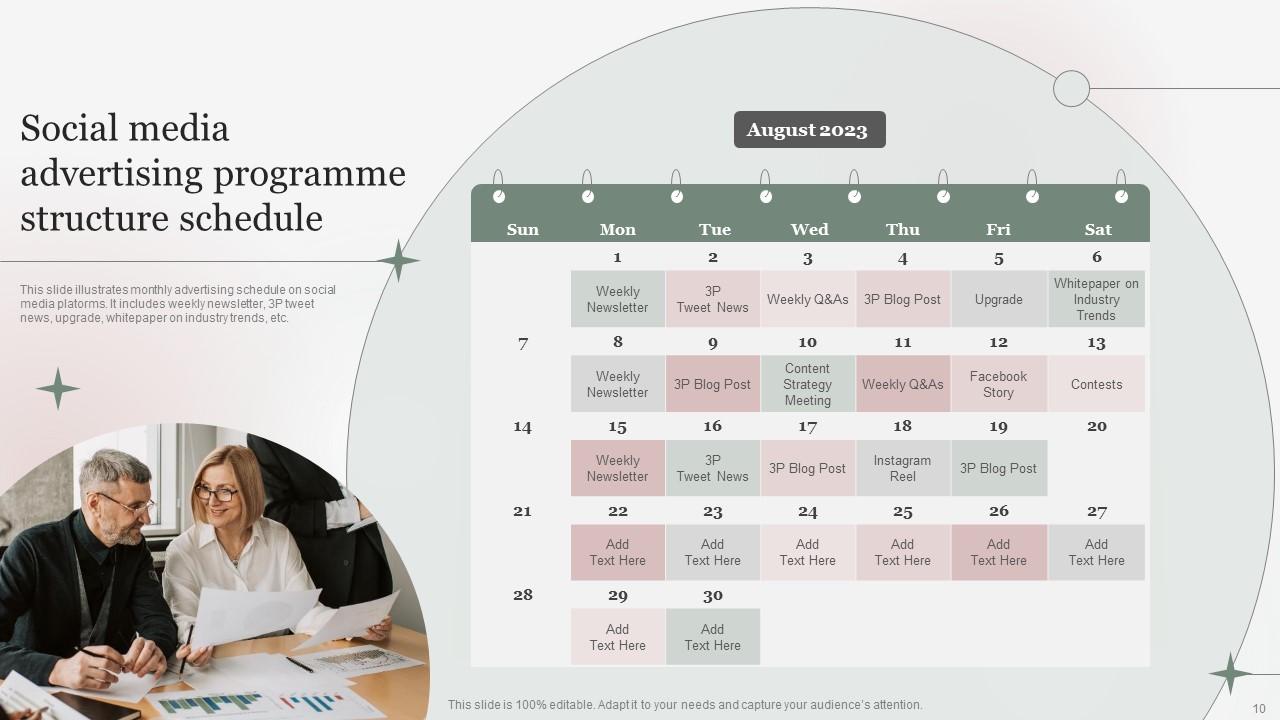 Social media advertising programme structure schedule

This slide illustrates monthly advertising schedule on social media platorms. It includes weekly newsletter, 3P tweet news, upgrade, whitepaper on industry trends, etc.

August 2023

| Sun | Mon | Tue | Wed | Thu | Fri | Sat |
|---|---|---|---|---|---|---|
| | 1 Weekly Newsletter | 2 3P Tweet News | 3 Weekly Q&As | 4 3P Blog Post | 5 Upgrade | 6 Whitepaper on Industry Trends |
| 7 | 8 Weekly Newsletter | 9 3P Blog Post | 10 Content Strategy Meeting | 11 Weekly Q&As | 12 Facebook Story | 13 Contests |
| 14 | 15 Weekly Newsletter | 16 3P Tweet News | 17 3P Blog Post | 18 Instagram Reel | 19 3P Blog Post | 20 |
| 21 | 22 Add Text Here | 23 Add Text Here | 24 Add Text Here | 25 Add Text Here | 26 Add Text Here | 27 Add Text Here |
| 28 | 29 Add Text Here | 30 Add Text Here | | | | |

This slide is 100% editable. Adapt it to your needs and capture your audience's attention.

10